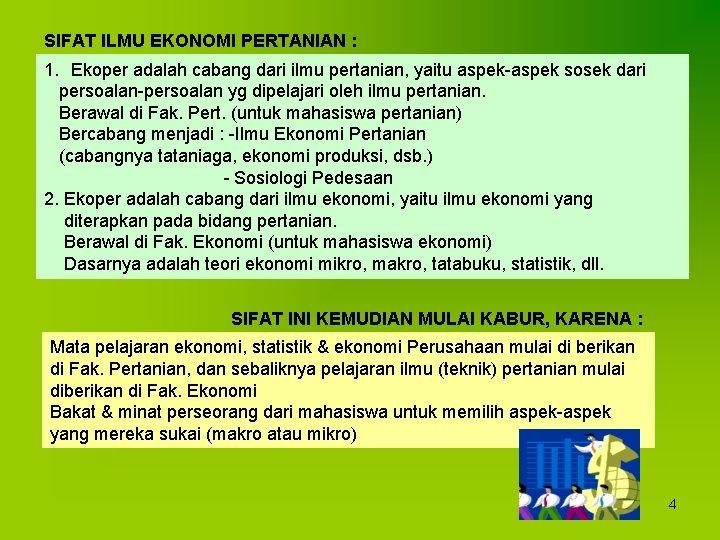 SIFAT ILMU EKONOMI PERTANIAN :

1. Ekoper adalah cabang dari ilmu pertanian, yaitu aspek-aspek sosek dari persoalan-persoalan yg dipelajari oleh ilmu pertanian.
Berawal di Fak. Pert. (untuk mahasiswa pertanian)
Bercabang menjadi : -Ilmu Ekonomi Pertanian
(cabangnya tataniaga, ekonomi produksi, dsb.)
- Sosiologi Pedesaan
2. Ekoper adalah cabang dari ilmu ekonomi, yaitu ilmu ekonomi yang diterapkan pada bidang pertanian.
Berawal di Fak. Ekonomi (untuk mahasiswa ekonomi)
Dasarnya adalah teori ekonomi mikro, makro, tatabuku, statistik, dll.

SIFAT INI KEMUDIAN MULAI KABUR, KARENA :

Mata pelajaran ekonomi, statistik & ekonomi Perusahaan mulai di berikan di Fak. Pertanian, dan sebaliknya pelajaran ilmu (teknik) pertanian mulai diberikan di Fak. Ekonomi
Bakat & minat perseorang dari mahasiswa untuk memilih aspek-aspek yang mereka sukai (makro atau mikro)

4